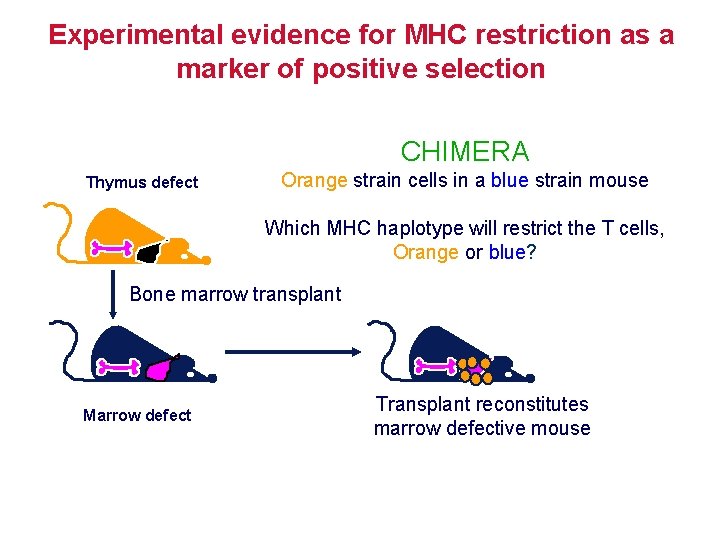 Experimental evidence for MHC restriction as a marker of positive selection

CHIMERA

Orange strain cells in a blue strain mouse

Which MHC haplotype will restrict the T cells, Orange or blue?

Thymus defect

Bone marrow transplant

Marrow defect

Transplant reconstitutes marrow defective mouse